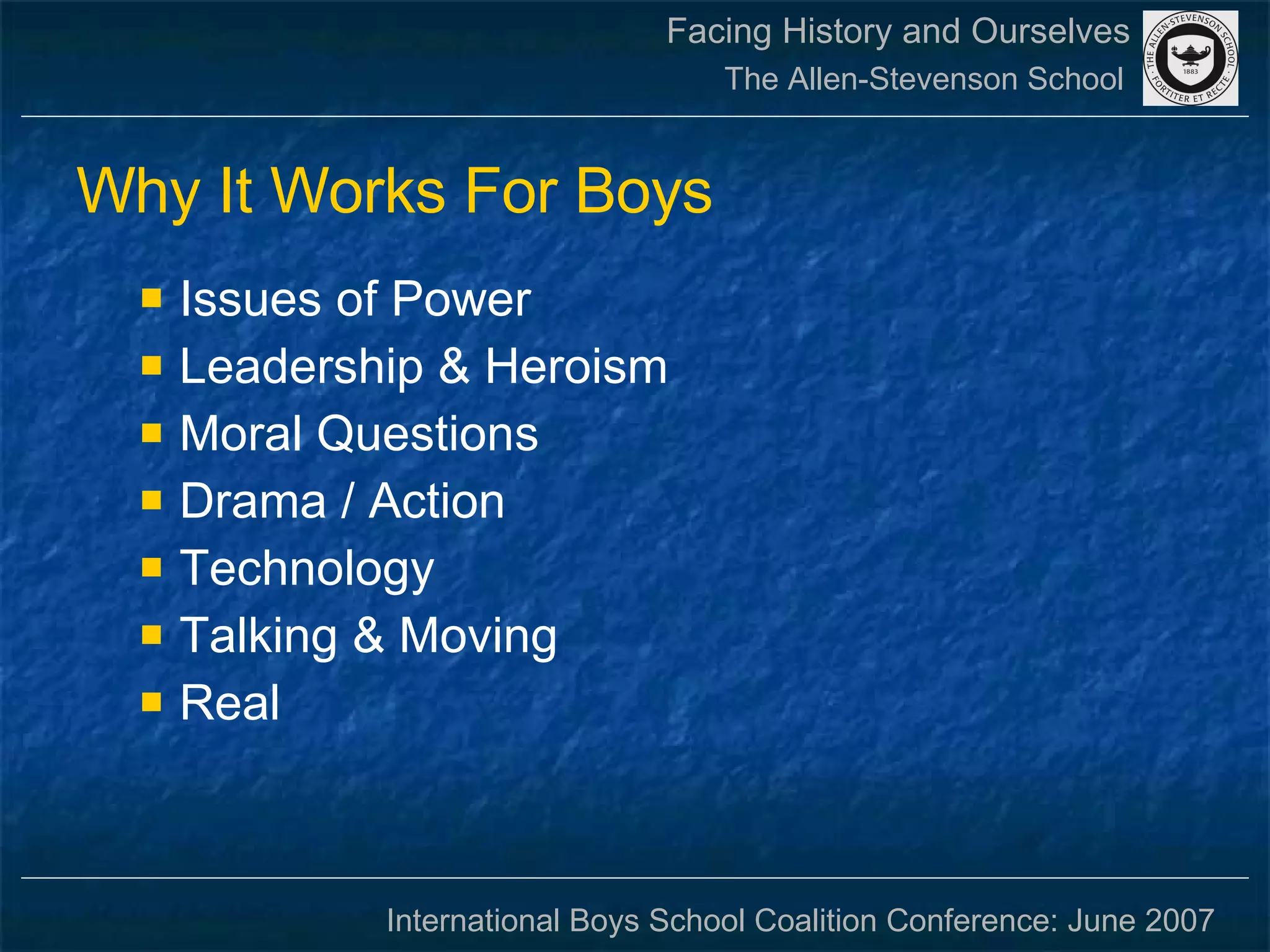 Facing History and Ourselves
The Allen-Stevenson School

THE ALLEN-STEVENSON SCHOOL · FORTITER ET RECTE · 1883

Why It Works For Boys

- Issues of Power
- Leadership & Heroism
- Moral Questions
- Drama / Action
- Technology
- Talking & Moving
- Real

International Boys School Coalition Conference: June 2007